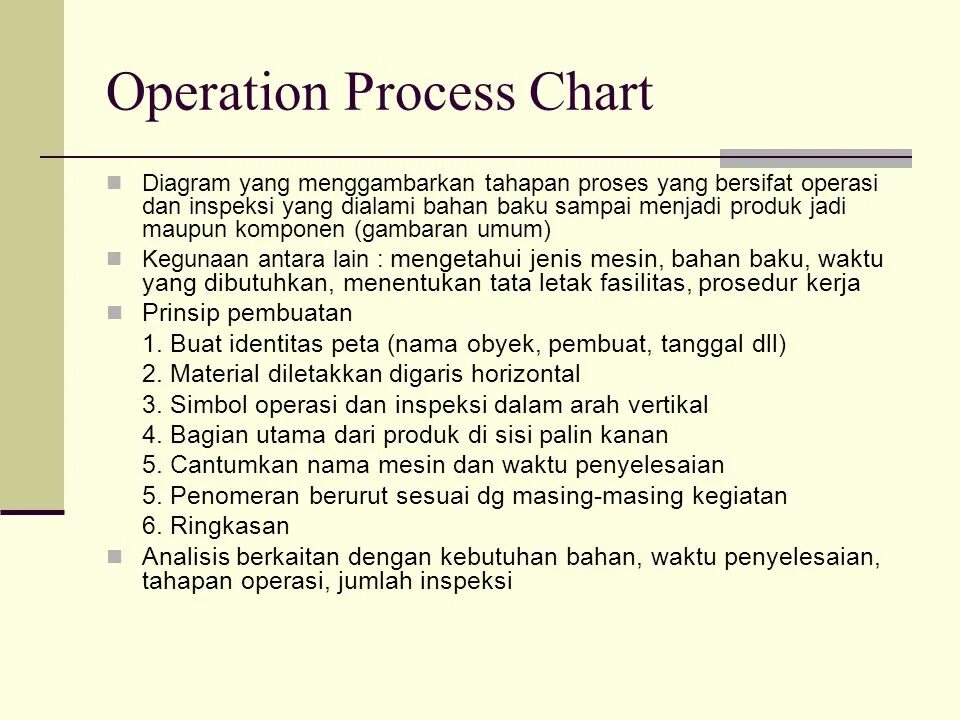 Operation Process Chart

Diagram yang menggambarkan tahapan proses yang bersifat operasi dan inspeksi yang dialami bahan baku sampai menjadi produk jadi maupun komponen (gambaran umum)

Kegunaan antara lain : mengetahui jenis mesin, bahan baku, waktu yang dibutuhkan, menentukan tata letak fasilitas, prosedur kerja

Prinsip pembuatan

1. Buat identitas peta (nama obyek, pembuat, tanggal dll)
2. Material diletakkan digaris horizontal
3. Simbol operasi dan inspeksi dalam arah vertikal
4. Bagian utama dari produk di sisi palin kanan
5. Cantumkan nama mesin dan waktu penyelesaian
5. Penomeran berurut sesuai dg masing-masing kegiatan
6. Ringkasan

Analisis berkaitan dengan kebutuhan bahan, waktu penyelesaian, tahapan operasi, jumlah inspeksi